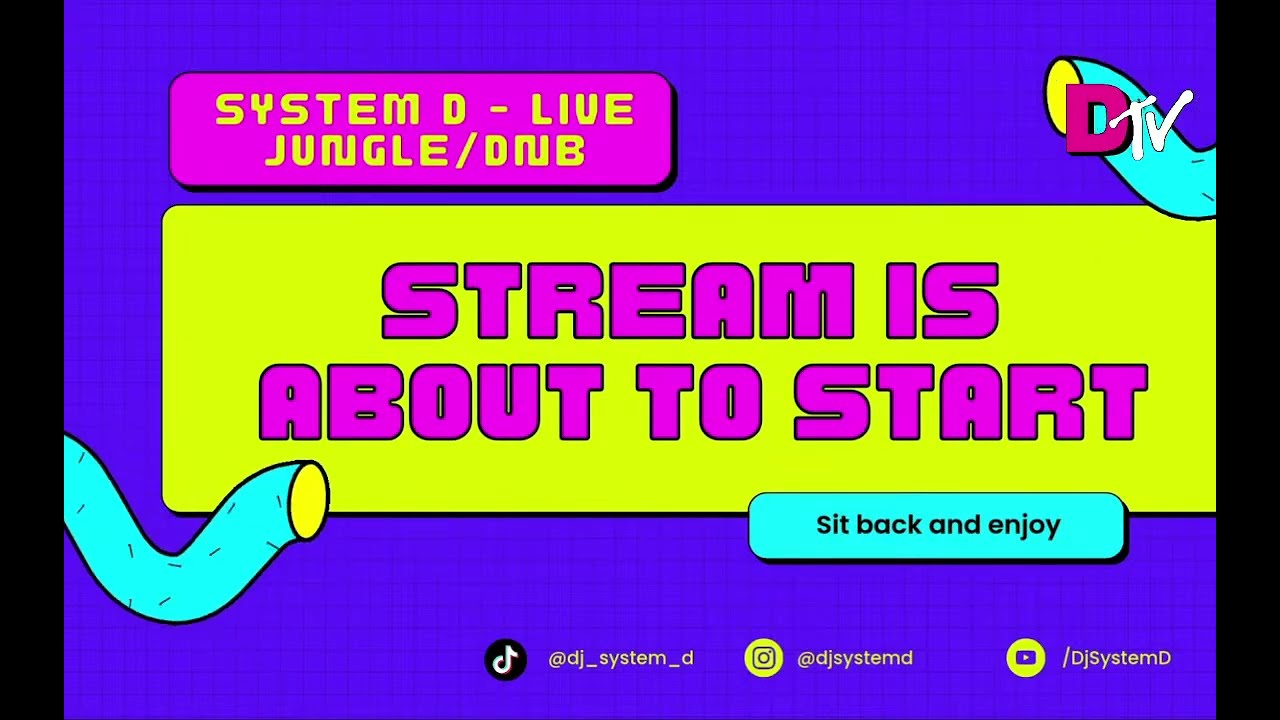 SYSTEM D - LIVE JUNGLE/DNB

DTV

STREAM IS ABOUT TO START

Sit back and enjoy

@dj_system_d

@djsystemd

/DjSystemD